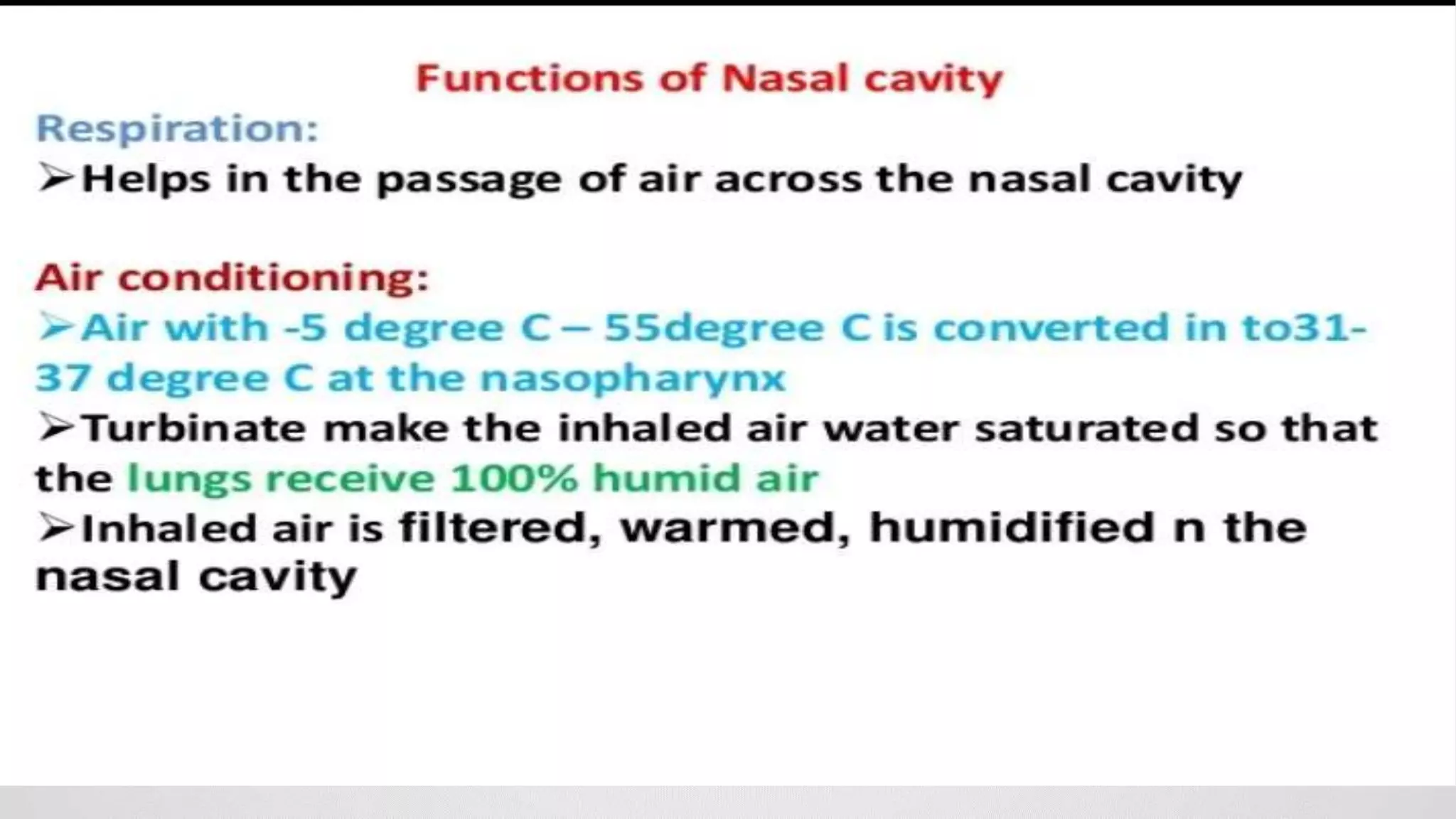 Functions of Nasal cavity

Respiration:

➢Helps in the passage of air across the nasal cavity

Air conditioning:

➢Air with -5 degree C – 55degree C is converted in to31-37 degree C at the nasopharynx

➢Turbinate make the inhaled air water saturated so that the lungs receive 100% humid air

➢Inhaled air is filtered, warmed, humidified n the nasal cavity